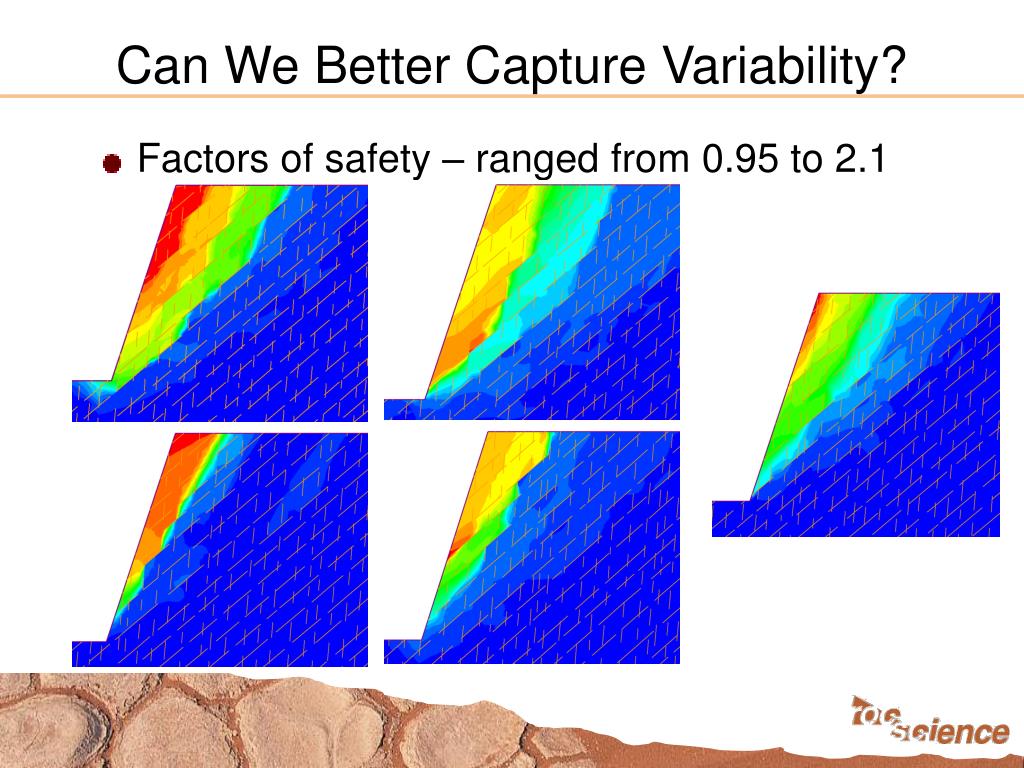 Can We Better Capture Variability?

Factors of safety – ranged from 0.95 to 2.1

rocscience